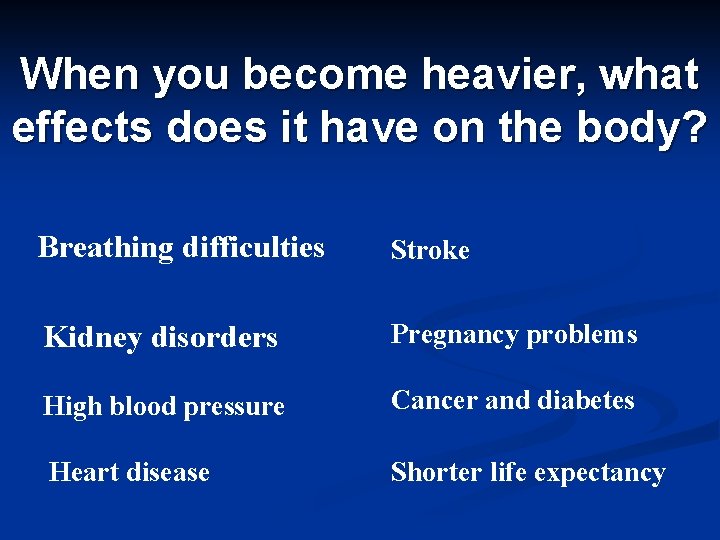 When you become heavier, what effects does it have on the body?

Breathing difficulties

Kidney disorders

High blood pressure

Heart disease

Stroke

Pregnancy problems

Cancer and diabetes

Shorter life expectancy